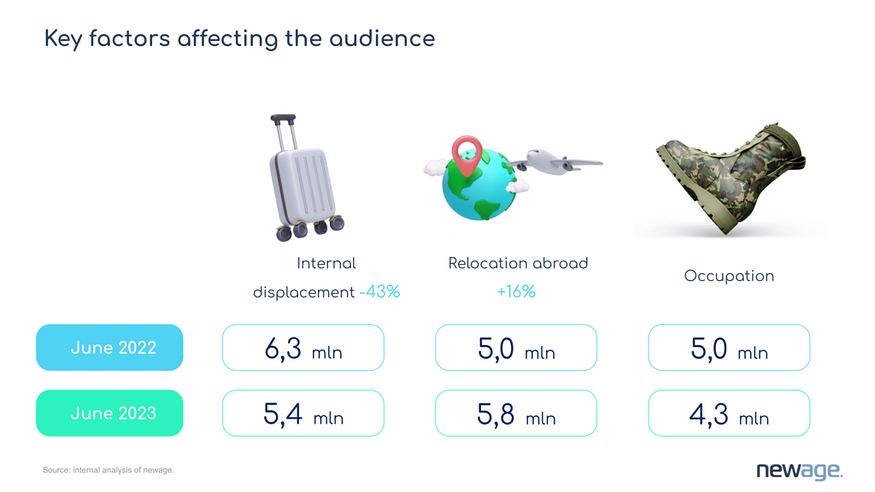 Key factors affecting the audience

| | Internal displacement -43% | Relocation abroad +16% | Occupation |
|---|---|---|---|
| June 2022 | 6,3 mln | 5,0 mln | 5,0 mln |
| June 2023 | 5,4 mln | 5,8 mln | 4,3 mln |

Source: internal analysis of newage.

newage.